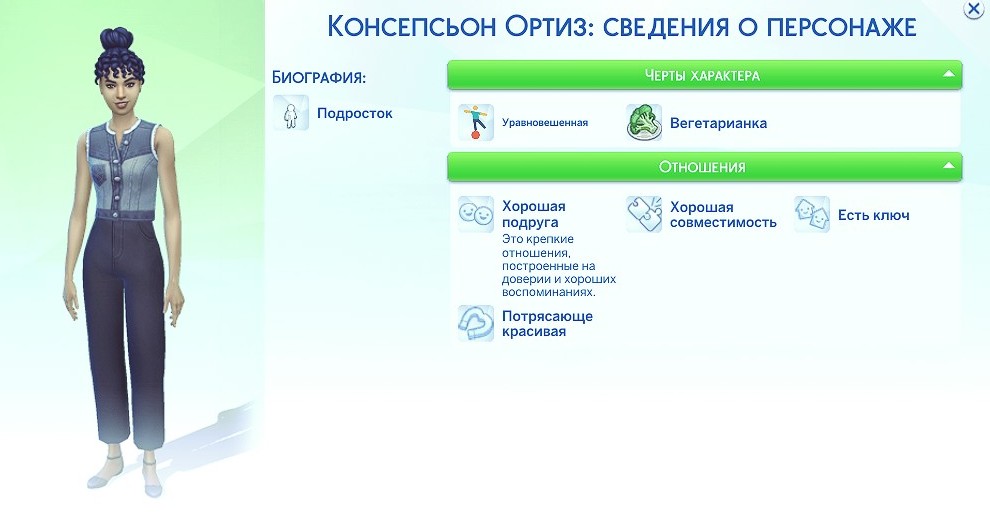 Консепсьон Ортиз: сведения о персонаже

Биография:

Подросток

Черты характера

Уравновешенная

Вегетарианка

Отношения

Хорошая подруга
Это крепкие отношения, построенные на доверии и хороших воспоминаниях.

Хорошая совместимость

Есть ключ

Потрясающе красивая